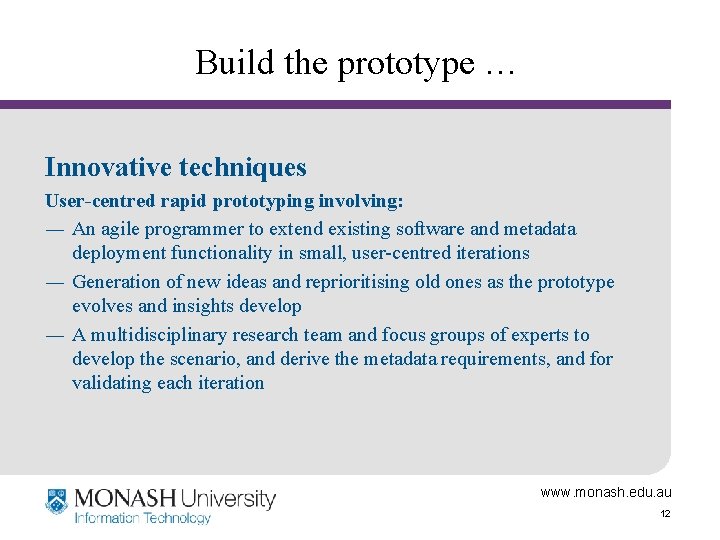 Build the prototype …

Innovative techniques

User-centred rapid prototyping involving:

— An agile programmer to extend existing software and metadata deployment functionality in small, user-centred iterations

— Generation of new ideas and reprioritising old ones as the prototype evolves and insights develop

— A multidisciplinary research team and focus groups of experts to develop the scenario, and derive the metadata requirements, and for validating each iteration

MONASH University
Information Technology

www.monash.edu.au

12